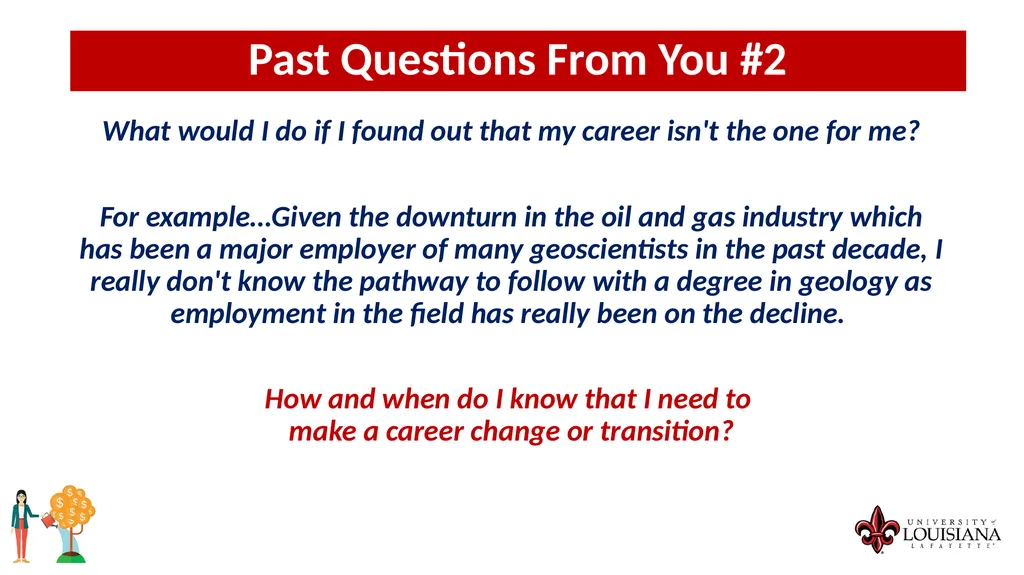 Past Questions From You #2

What would I do if I found out that my career isn't the one for me?

For example…Given the downturn in the oil and gas industry which has been a major employer of many geoscientists in the past decade, I really don't know the pathway to follow with a degree in geology as employment in the field has really been on the decline.

How and when do I know that I need to make a career change or transition?

UNIVERSITY of LOUISIANA LAFAYETTE